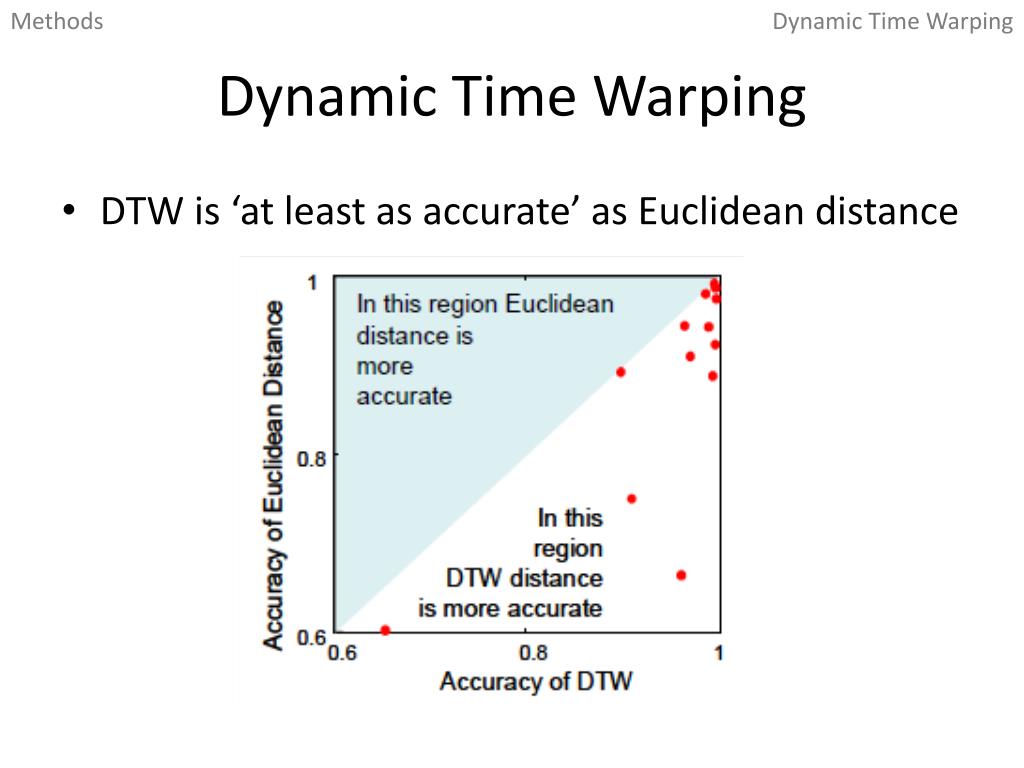 Methods

Dynamic Time Warping

Dynamic Time Warping

• DTW is ‘at least as accurate’ as Euclidean distance

Accuracy of Euclidean Distance

1

0.8

0.6

In this region Euclidean distance is more accurate

In this region DTW distance is more accurate

0.6

0.8

1

Accuracy of DTW